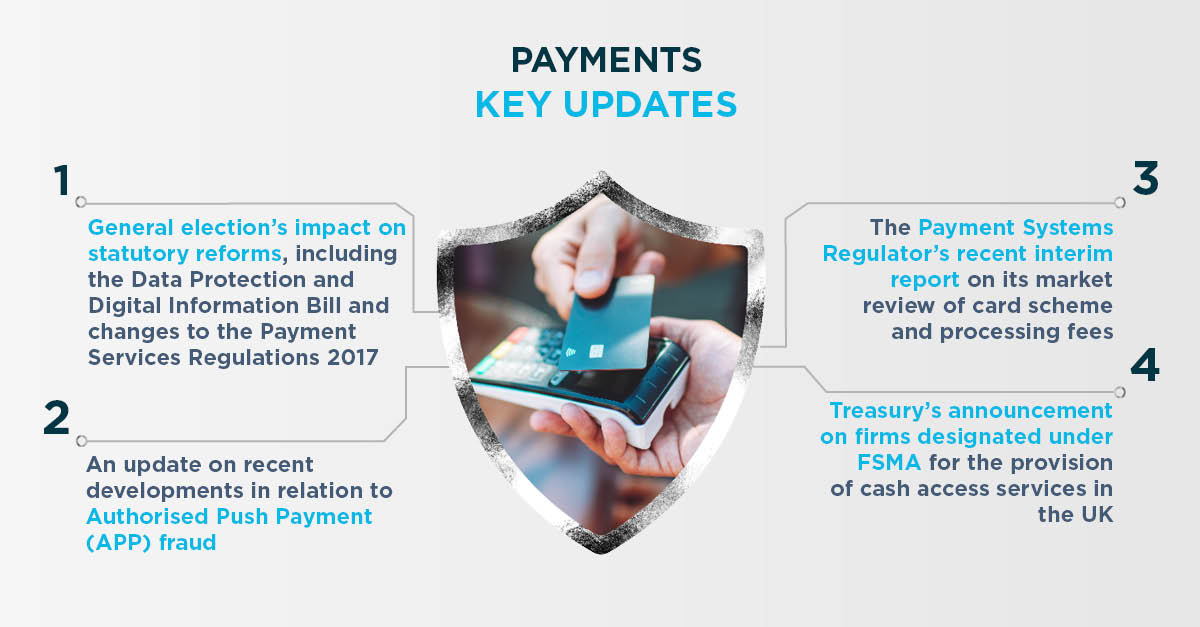 PAYMENTS
KEY UPDATES

1

General election's impact on statutory reforms, including the Data Protection and Digital Information Bill and changes to the Payment Services Regulations 2017

2

An update on recent developments in relation to Authorised Push Payment (APP) fraud

3

The Payment Systems Regulator's recent interim report on its market review of card scheme and processing fees

4

Treasury's announcement on firms designated under FSMA for the provision of cash access services in the UK